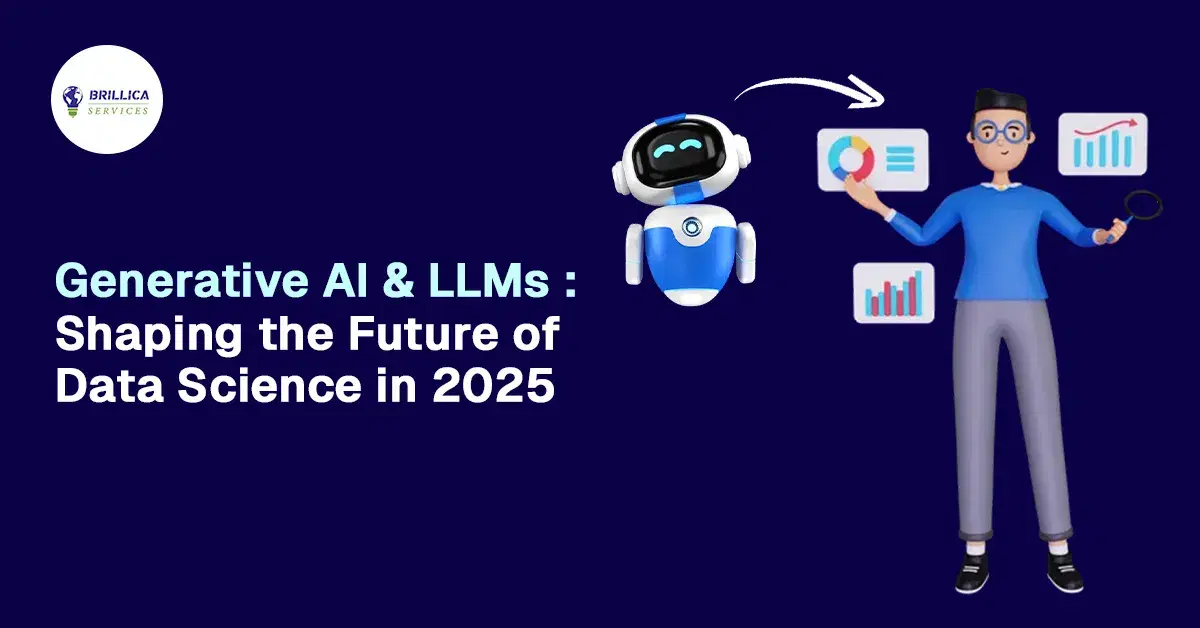 BRILLICA
SERVICES

Generative AI & LLMs : Shaping the Future of Data Science in 2025